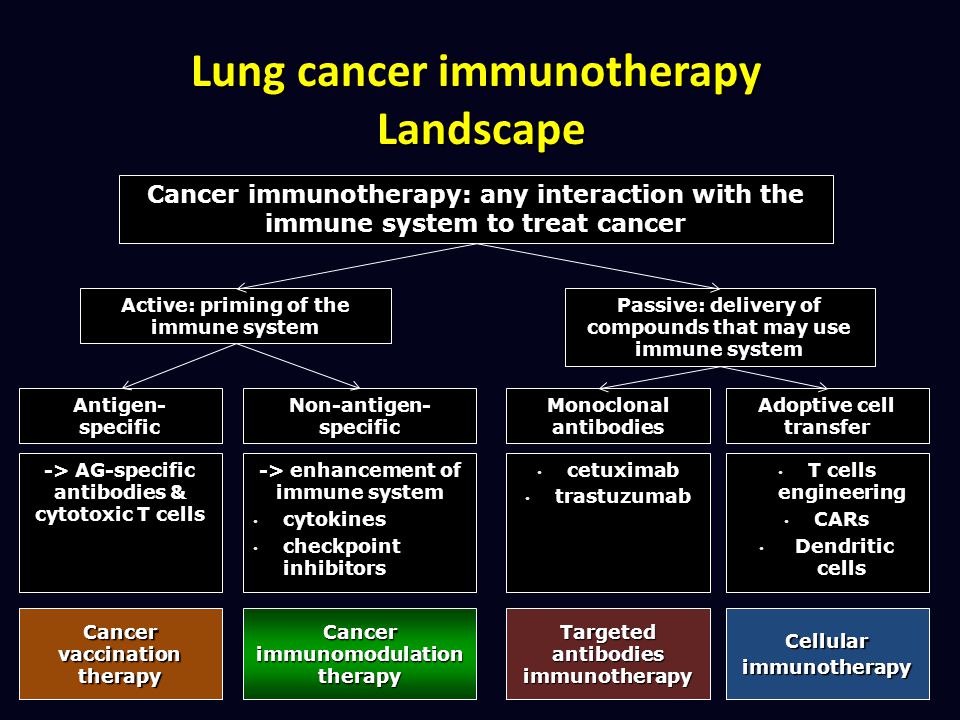 Lung cancer immunotherapy Landscape

Cancer immunotherapy: any interaction with the immune system to treat cancer

Active: priming of the immune system

Passive: delivery of compounds that may use immune system

Antigen-specific

Non-antigen-specific

Monoclonal antibodies

Adoptive cell transfer

-> AG-specific antibodies & cytotoxic T cells

-> enhancement of immune system
• cytokines
• checkpoint inhibitors

• cetuximab
• trastuzumab

• T cells engineering
• CARs
• Dendritic cells

Cancer vaccination therapy

Cancer immunomodulation therapy

Targeted antibodies immunotherapy

Cellular immunotherapy